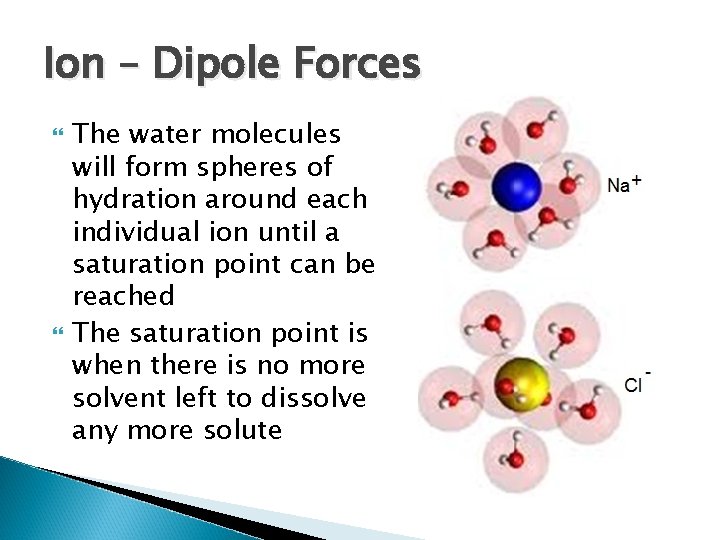 Ion – Dipole Forces

The water molecules will form spheres of hydration around each individual ion until a saturation point can be reached

The saturation point is when there is no more solvent left to dissolve any more solute

$Na^+$

$Cl^-$